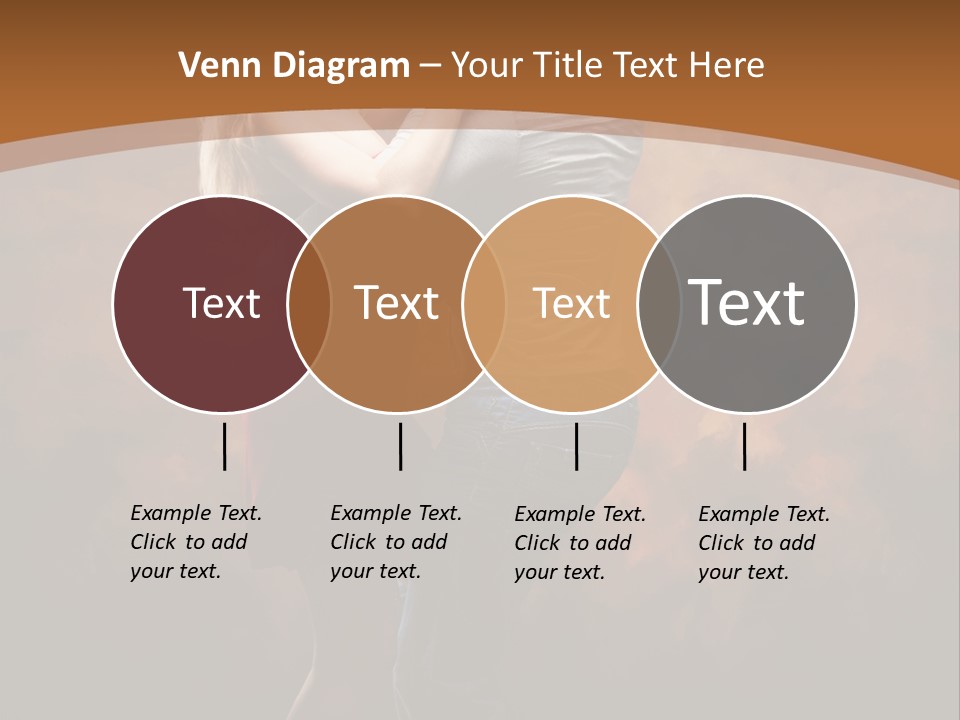 Venn Diagram – Your Title Text Here

Text

Text

Text

Text

Example Text. Click to add your text.

Example Text. Click to add your text.

Example Text. Click to add your text.

Example Text. Click to add your text.